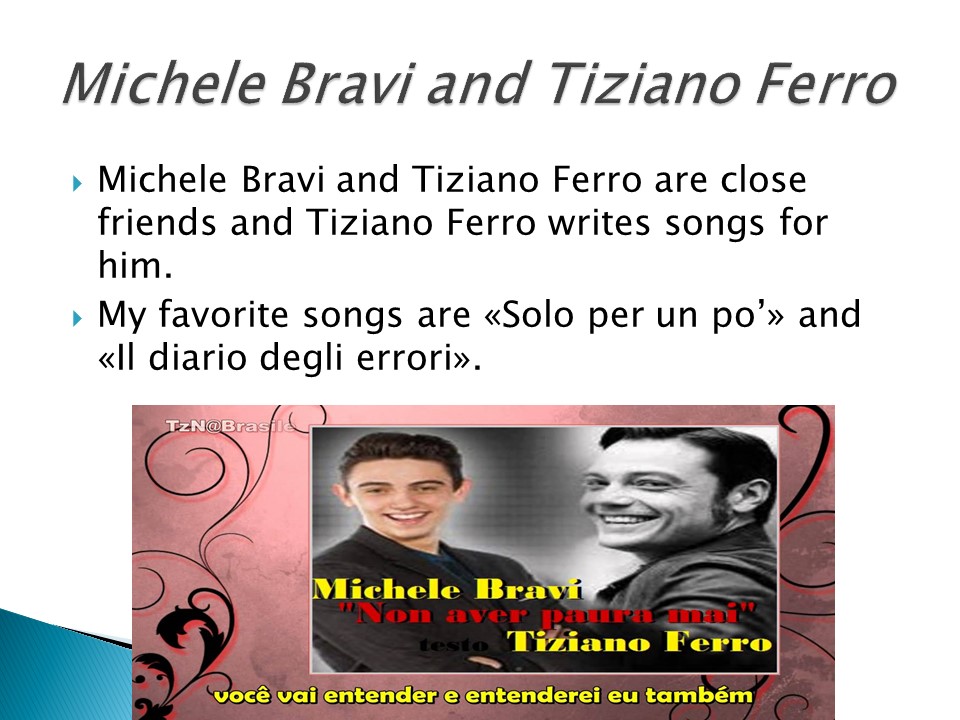 Michele Bravi and Tiziano Ferro

Michele Bravi and Tiziano Ferro are close friends and Tiziano Ferro writes songs for him.

My favorite songs are «Solo per un po'» and «Il diario degli errori».

TzN@Brasile

Michele Bravi
"Non aver paura mai"
testo Tiziano Ferro

você vai entender e entenderei eu também